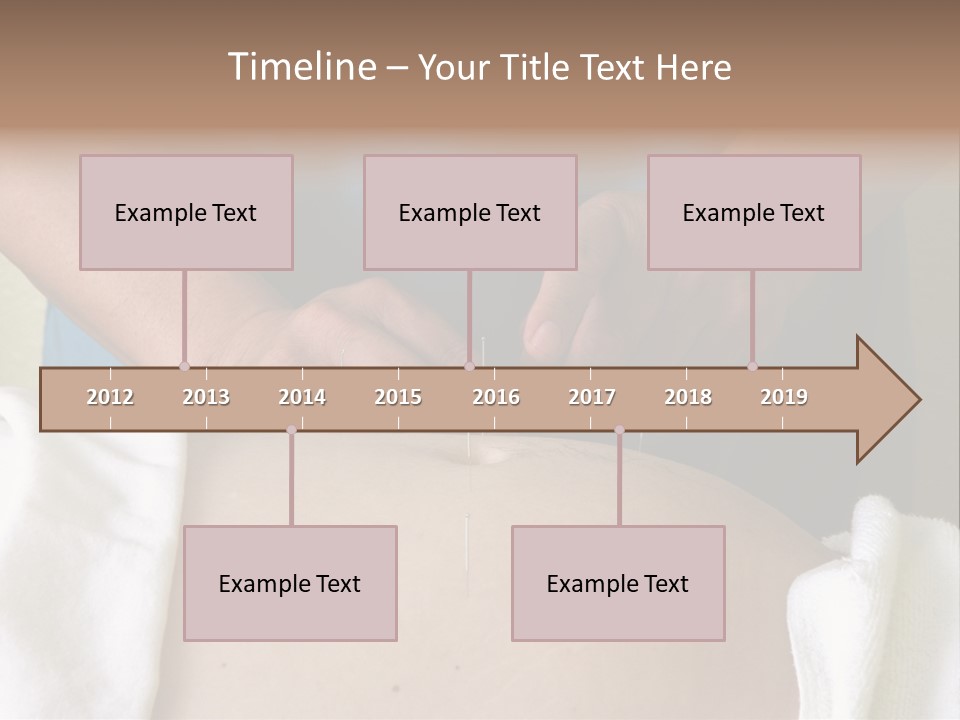 Timeline – Your Title Text Here

Example Text

Example Text

Example Text

2012 2013 2014 2015 2016 2017 2018 2019

Example Text

Example Text